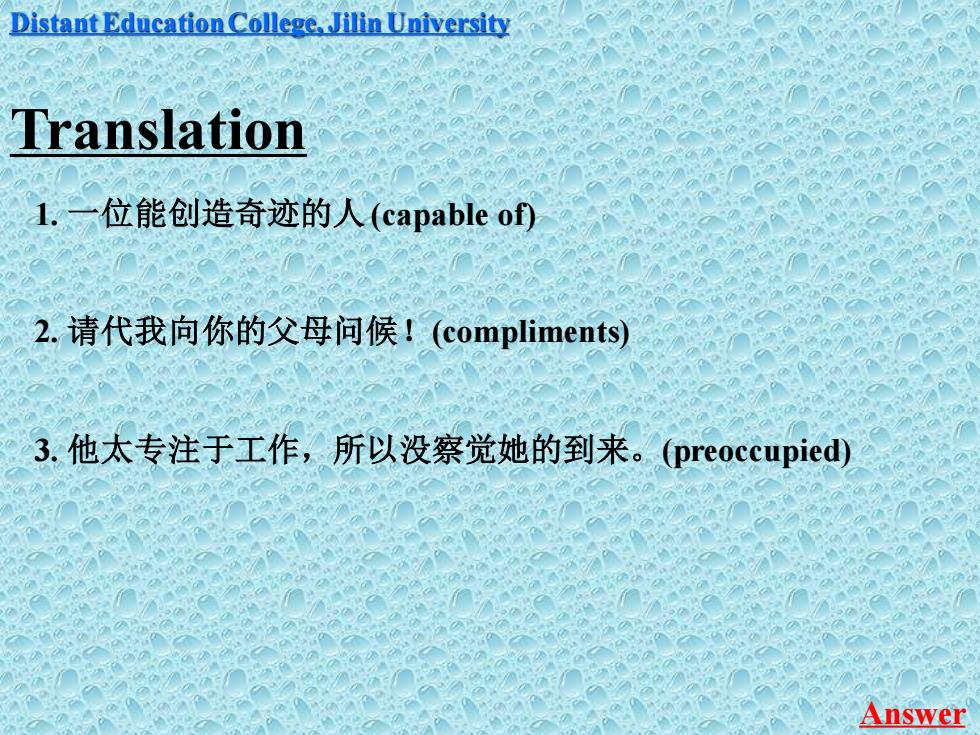 Distant Education College, Jilin University

Translation

1. 一位能创造奇迹的人 (capable of)

2. 请代我向你的父母问候！(compliments)

3. 他太专注于工作，所以没察觉她的到来。(preoccupied)

Answer